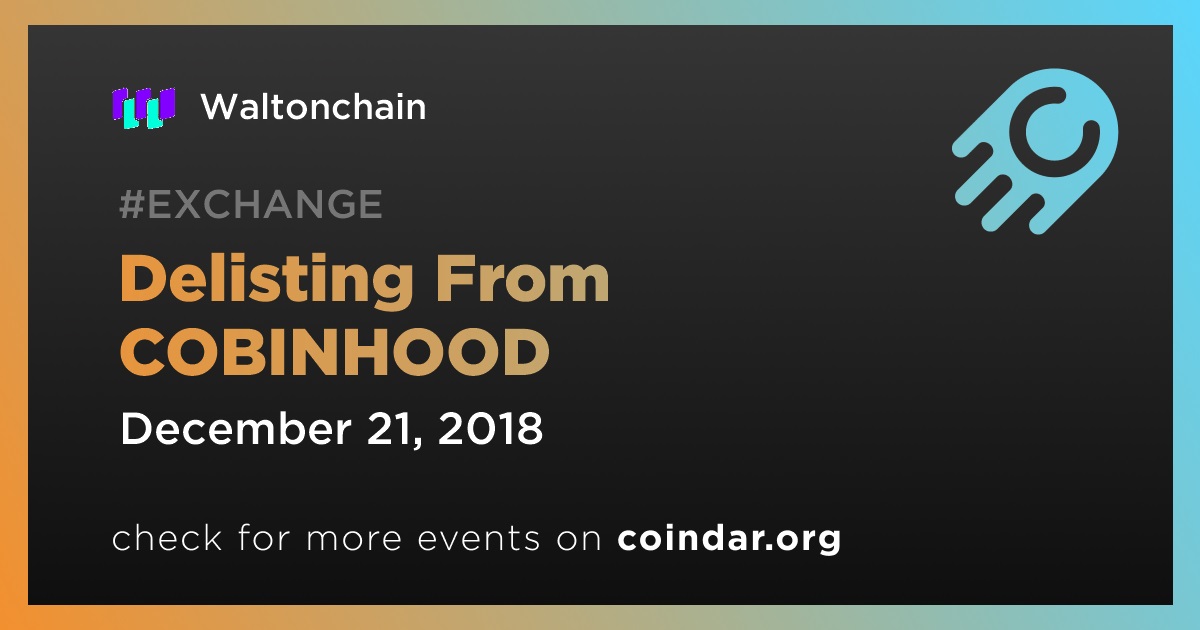 Waltonchain

#EXCHANGE

Delisting From COBINHOOD

December 21, 2018

check for more events on coindar.org